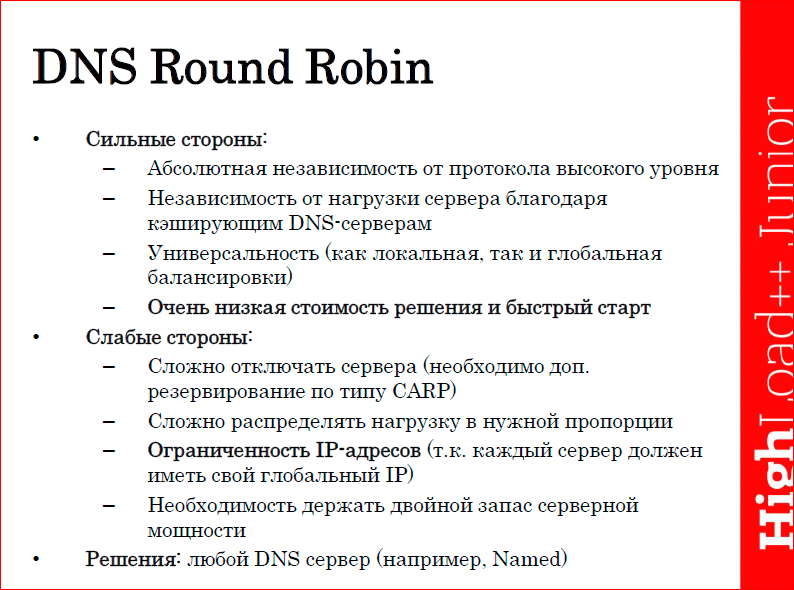 DNS Round Robin

• Сильные стороны:
– Абсолютная независимость от протокола высокого уровня
– Независимость от нагрузки сервера благодаря кэширующим DNS-серверам
– Универсальность (как локальная, так и глобальная балансировки)
– Очень низкая стоимость решения и быстрый старт
• Слабые стороны:
– Сложно отключать сервера (необходимо доп. резервирование по типу CARP)
– Сложно распределять нагрузку в нужной пропорции
– Ограниченность IP-адресов (т.к. каждый сервер должен иметь свой глобальный IP)
– Необходимость держать двойной запас серверной мощности
• Решения: любой DNS сервер (например, Named)

HighLoad++ Junior